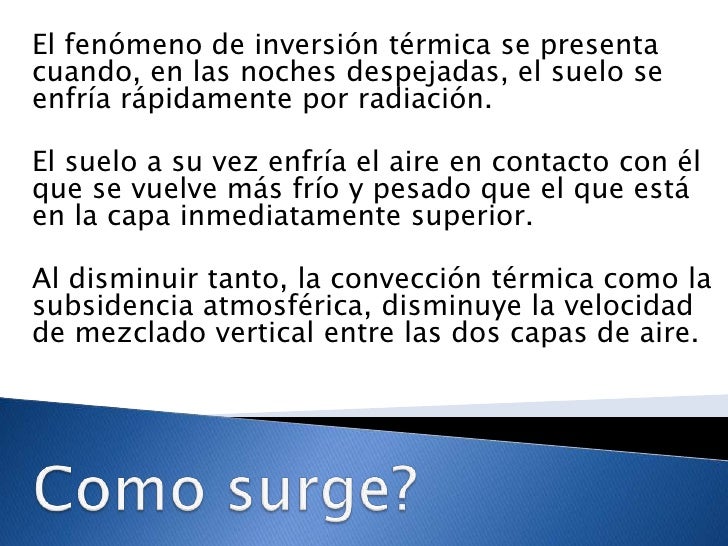 El fenómeno de inversión térmica se presenta cuando, en las noches despejadas, el suelo se enfría rápidamente por radiación.

El suelo a su vez enfría el aire en contacto con él que se vuelve más frío y pesado que el que está en la capa inmediatamente superior.

Al disminuir tanto, la convección térmica como la subsidencia atmosférica, disminuye la velocidad de mezclado vertical entre las dos capas de aire.

Como surge?